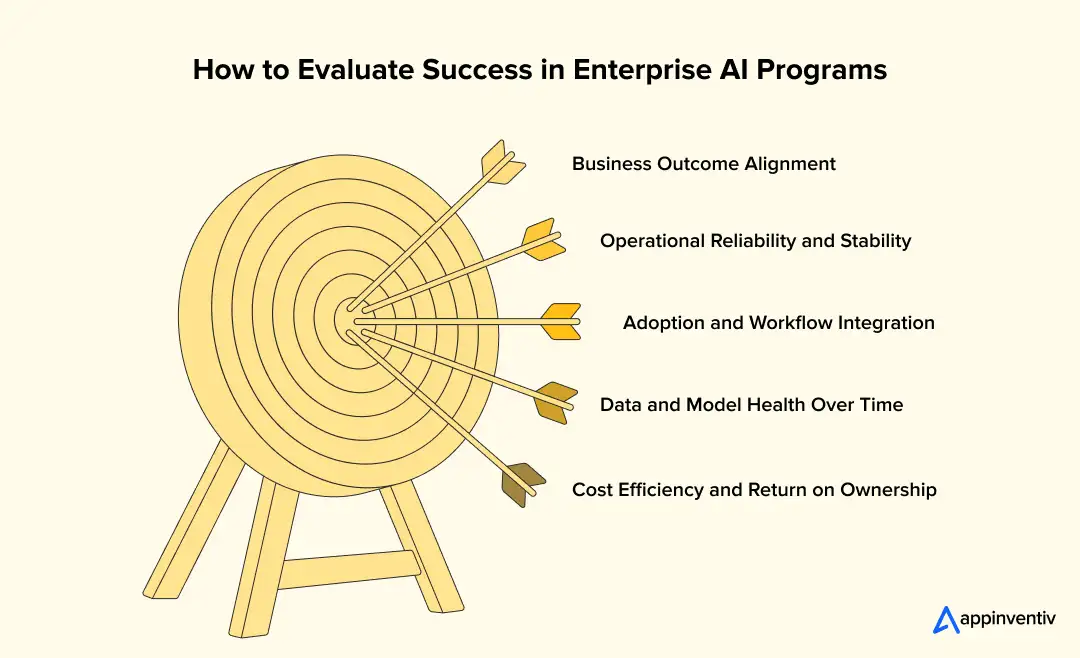 How to Evaluate Success in Enterprise AI Programs

Business Outcome Alignment

Operational Reliability and Stability

Adoption and Workflow Integration

Data and Model Health Over Time

Cost Efficiency and Return on Ownership

appinventiv